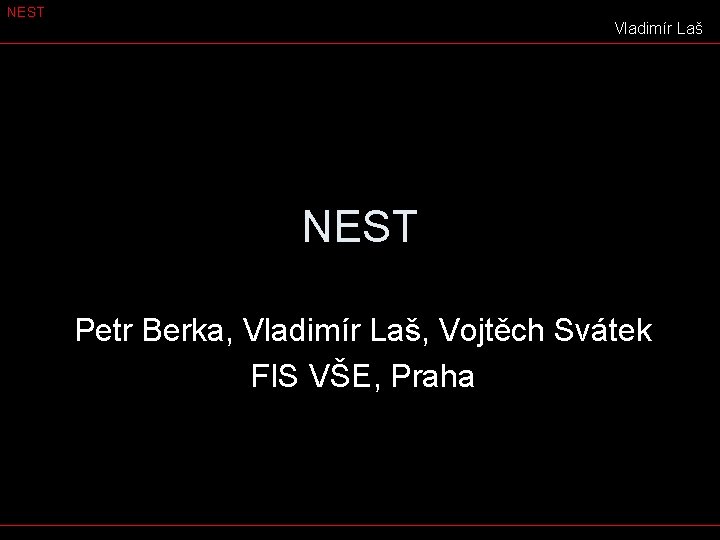 NEST

Vladimír Laš

NEST

Petr Berka, Vladimír Laš, Vojtěch Svátek
FIS VŠE, Praha